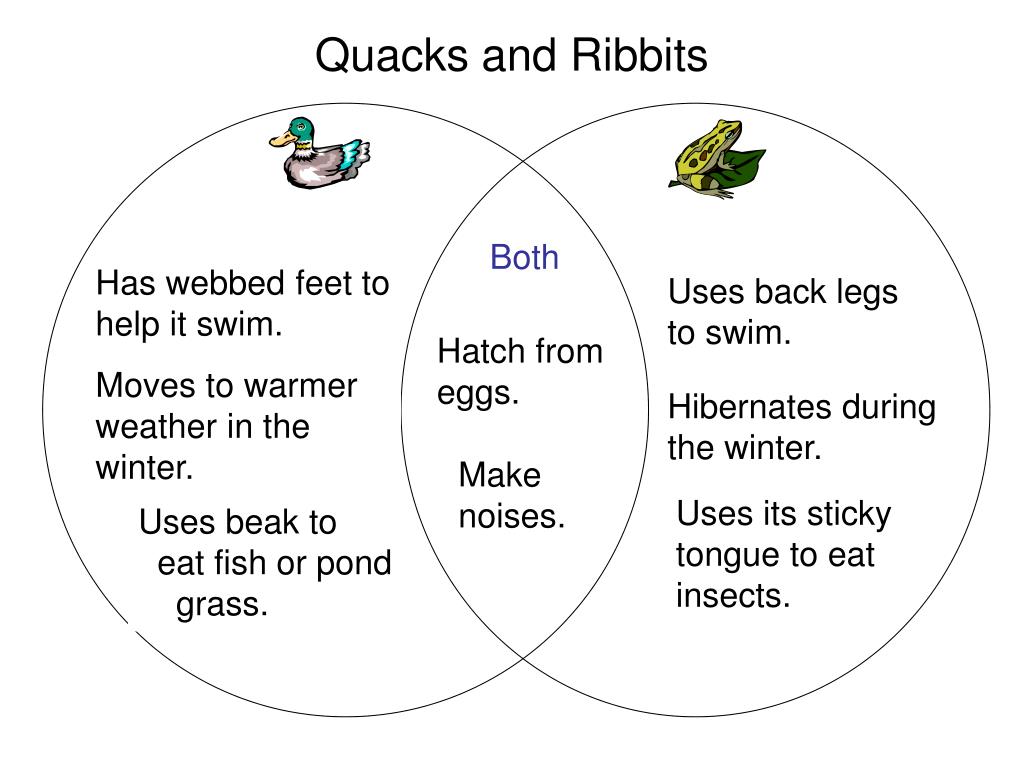 Quacks and Ribbits

Has webbed feet to help it swim.

Moves to warmer weather in the winter.

Uses beak to eat fish or pond grass.

Both

Hatch from eggs.

Make noises.

Uses back legs to swim.

Hibernates during the winter.

Uses its sticky tongue to eat insects.